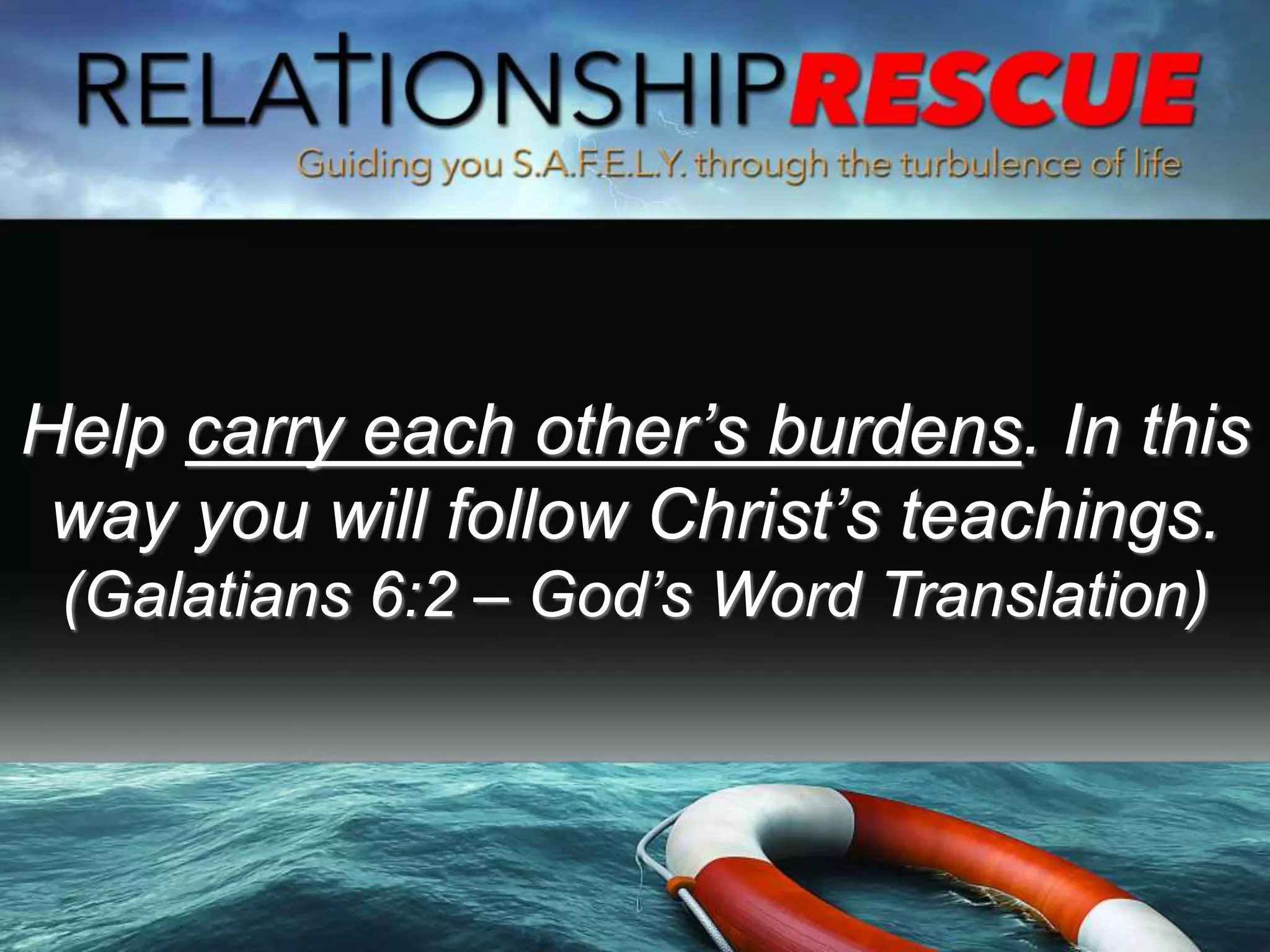 RELATIONSHIPRESCUE
Guiding you S.A.F.E.L.Y. through the turbulence of life

Help carry each other's burdens. In this way you will follow Christ's teachings. (Galatians 6:2 – God's Word Translation)